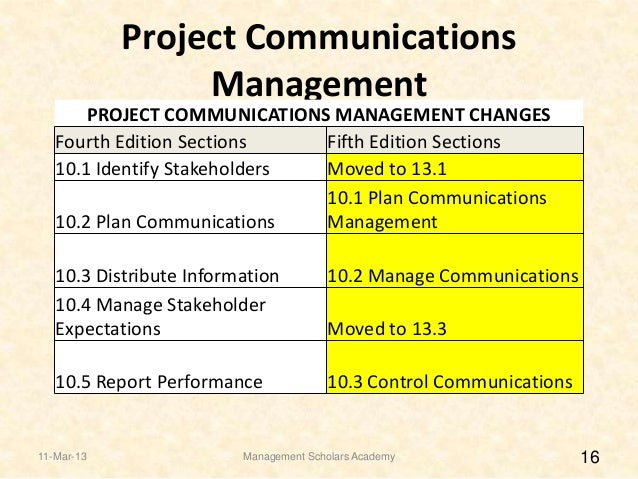 Project Communications Management

PROJECT COMMUNICATIONS MANAGEMENT CHANGES

| Fourth Edition Sections | Fifth Edition Sections |
|---|---|
| 10.1 Identify Stakeholders | Moved to 13.1 |
| 10.2 Plan Communications | 10.1 Plan Communications Management |
| 10.3 Distribute Information | 10.2 Manage Communications |
| 10.4 Manage Stakeholder Expectations | Moved to 13.3 |
| 10.5 Report Performance | 10.3 Control Communications |

11-Mar-13

Management Scholars Academy

16